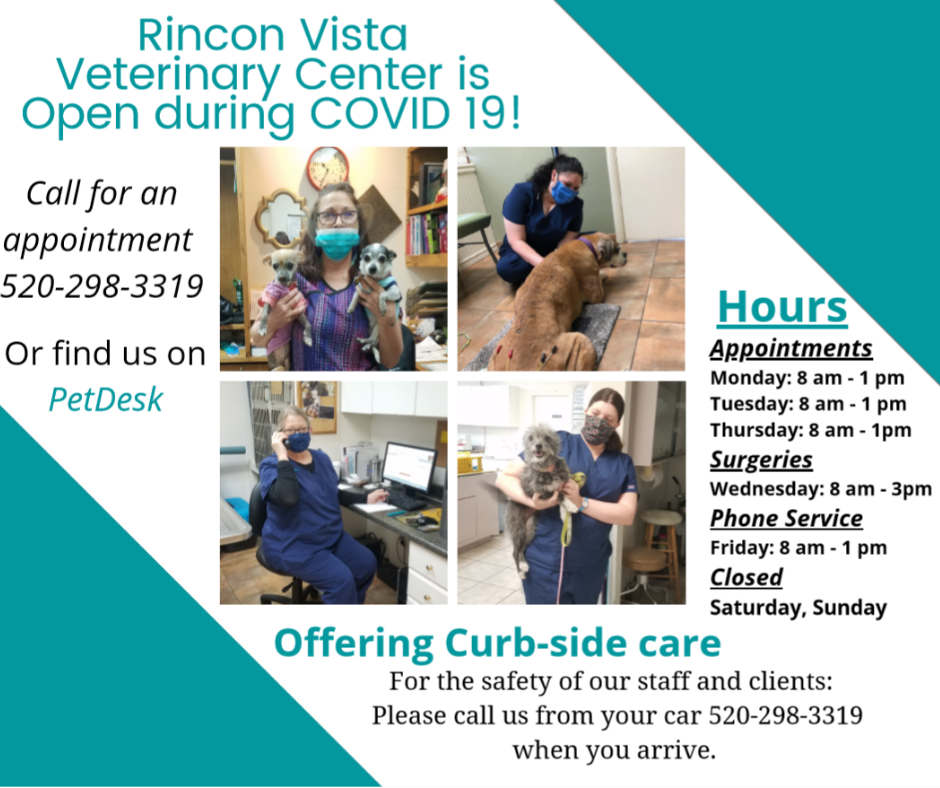 Rincon Vista Veterinary Center is Open during COVID 19!

Call for an appointment 520-298-3319

Or find us on PetDesk

Hours

Appointments
Monday: 8 am - 1 pm
Tuesday: 8 am - 1 pm
Thursday: 8 am - 1pm

Surgeries
Wednesday: 8 am - 3pm

Phone Service
Friday: 8 am - 1 pm

Closed
Saturday, Sunday

Offering Curb-side care

For the safety of our staff and clients:
Please call us from your car 520-298-3319
when you arrive.